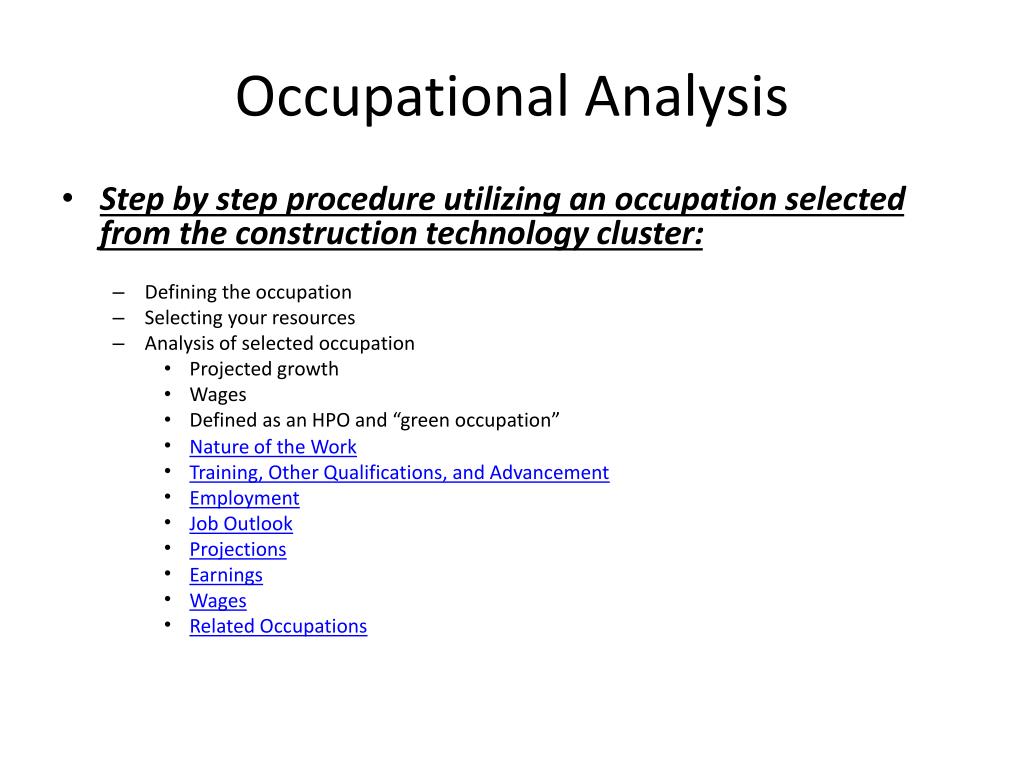 Occupational Analysis

• Step by step procedure utilizing an occupation selected from the construction technology cluster:

– Defining the occupation
– Selecting your resources
– Analysis of selected occupation
• Projected growth
• Wages
• Defined as an HPO and “green occupation”
• Nature of the Work
• Training, Other Qualifications, and Advancement
• Employment
• Job Outlook
• Projections
• Earnings
• Wages
• Related Occupations